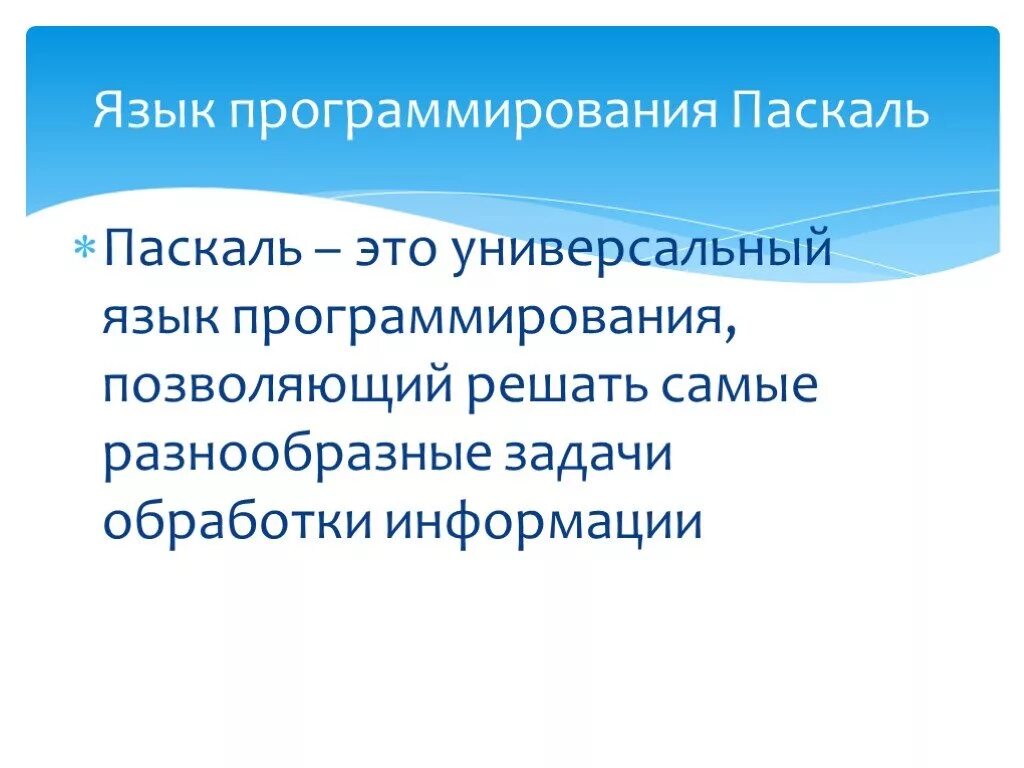 Язык программирования Паскаль

Паскаль – это универсальный язык программирования, позволяющий решать самые разнообразные задачи обработки информации